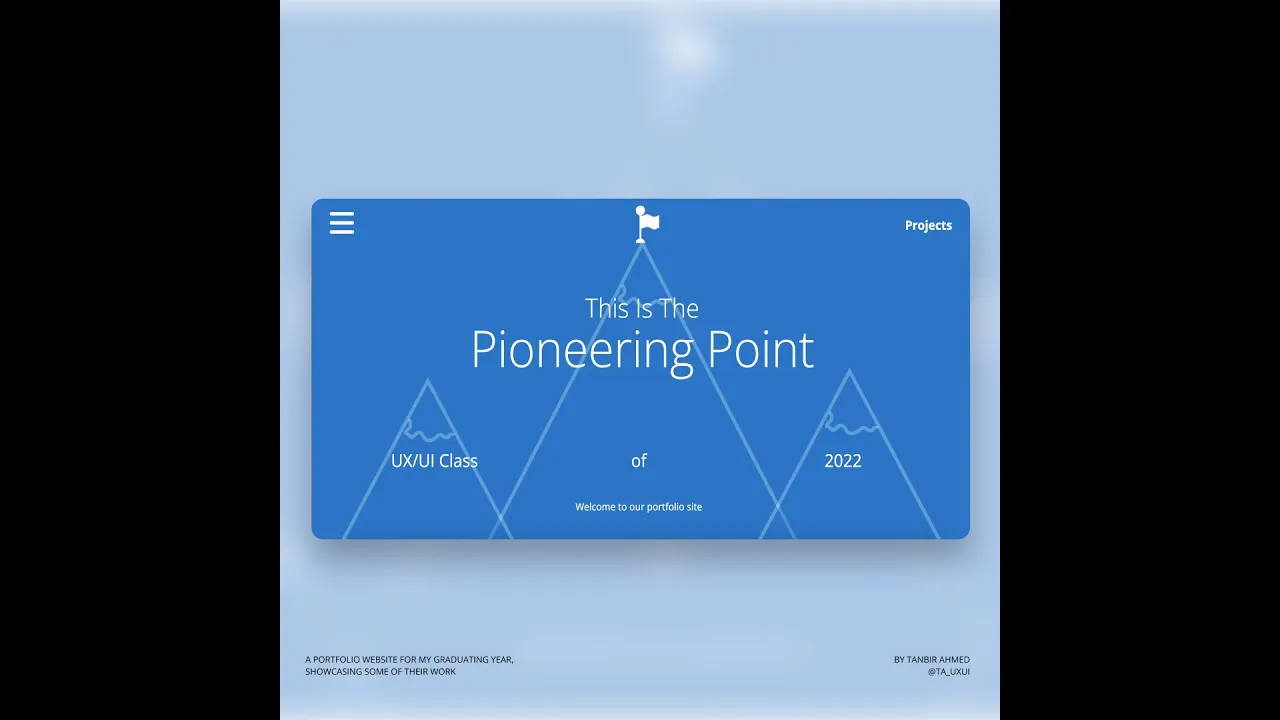 Projects

This Is The
Pioneering Point

UX/UI Class of 2022

Welcome to our portfolio site

A PORTFOLIO WEBSITE FOR MY GRADUATING YEAR, SHOWCASING SOME OF THEIR WORK

BY TANBIR AHMED
@TA_UXUI